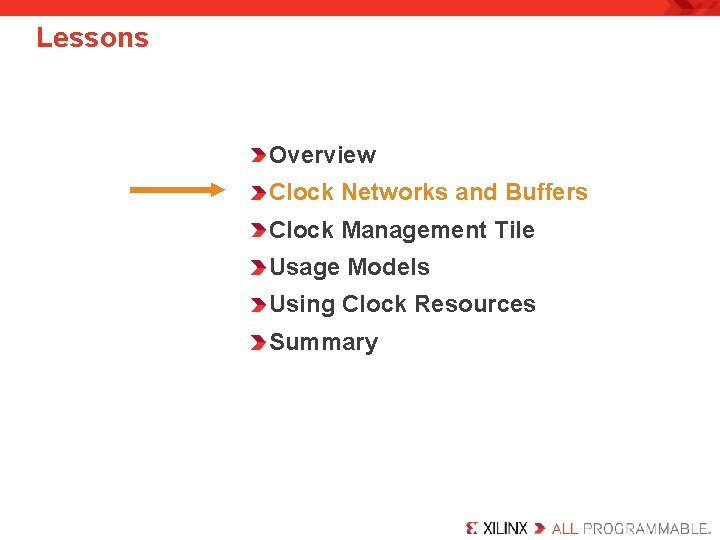 Lessons

Overview
Clock Networks and Buffers
Clock Management Tile
Usage Models
Using Clock Resources
Summary

XILINX ALL PROGRAMMABLE.